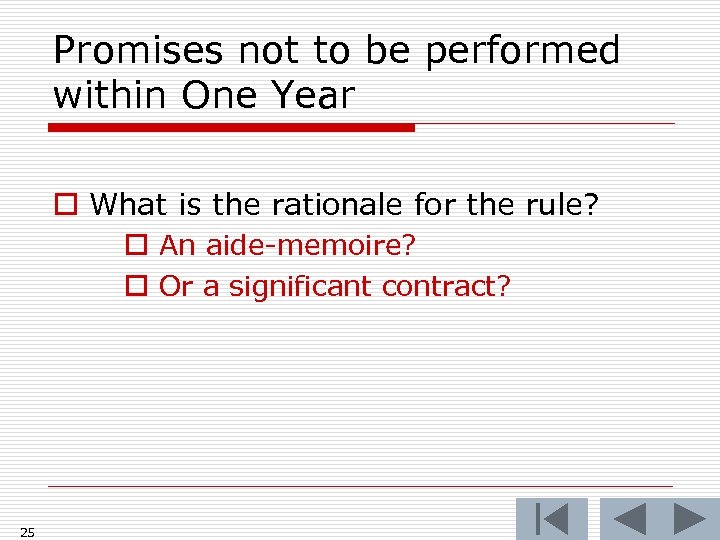 Promises not to be performed within One Year

What is the rationale for the rule?

An aide-memoire?

Or a significant contract?

25